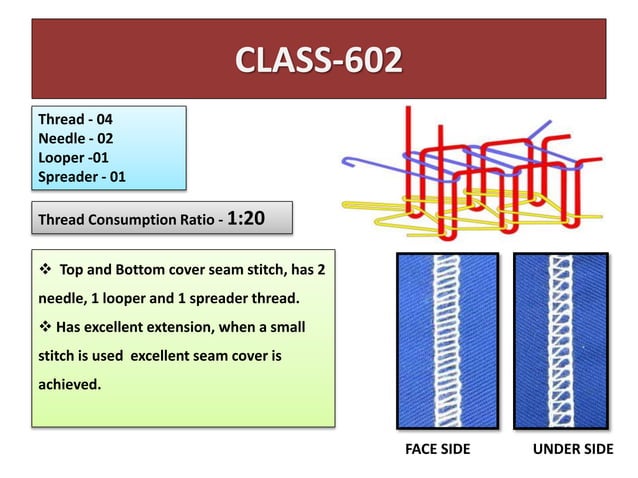 CLASS-602

Thread - 04
Needle - 02
Looper -01
Spreader - 01

Thread Consumption Ratio - 1:20

❖ Top and Bottom cover seam stitch, has 2 needle, 1 looper and 1 spreader thread.
❖ Has excellent extension, when a small stitch is used excellent seam cover is achieved.

FACE SIDE

UNDER SIDE